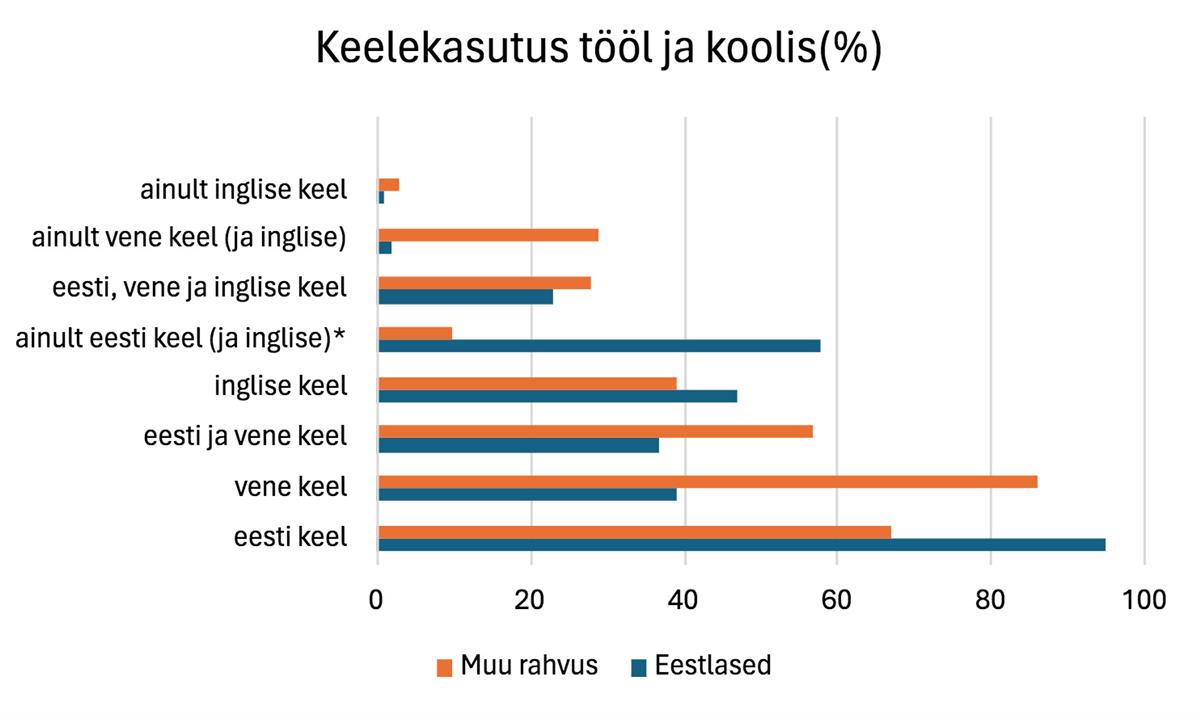 Keelekasutus tööl ja koolis(%)

ainult inglise keel
ainult vene keel (ja inglise)
eesti, vene ja inglise keel
ainult eesti keel (ja inglise)*
inglise keel
eesti ja vene keel
vene keel
eesti keel

0
20
40
60
80
100

Muu rahvus
Eestlased